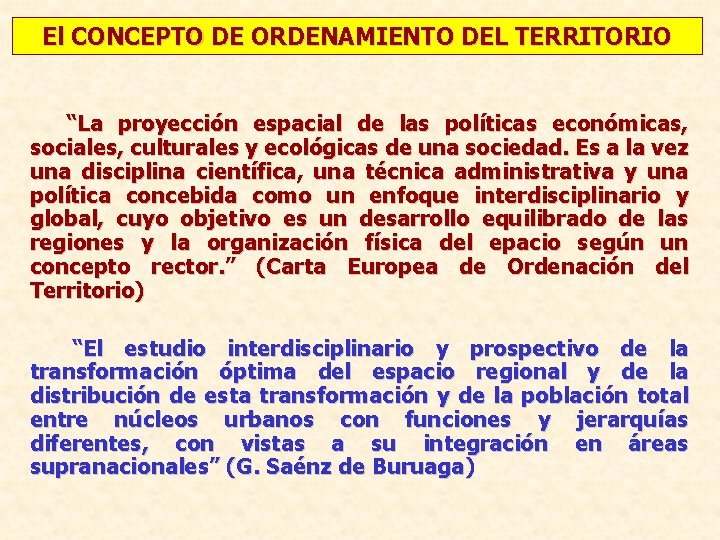 El CONCEPTO DE ORDENAMIENTO DEL TERRITORIO

“La proyección espacial de las políticas económicas, sociales, culturales y ecológicas de una sociedad. Es a la vez una disciplina científica, una técnica administrativa y una política concebida como un enfoque interdisciplinario y global, cuyo objetivo es un desarrollo equilibrado de las regiones y la organización física del epacio según un concepto rector.” (Carta Europea de Ordenación del Territorio)

“El estudio interdisciplinario y prospectivo de la transformación óptima del espacio regional y de la distribución de esta transformación y de la población total entre núcleos urbanos con funciones y jerarquías diferentes, con vistas a su integración en áreas supranacionales” (G. Saénz de Buruaga)